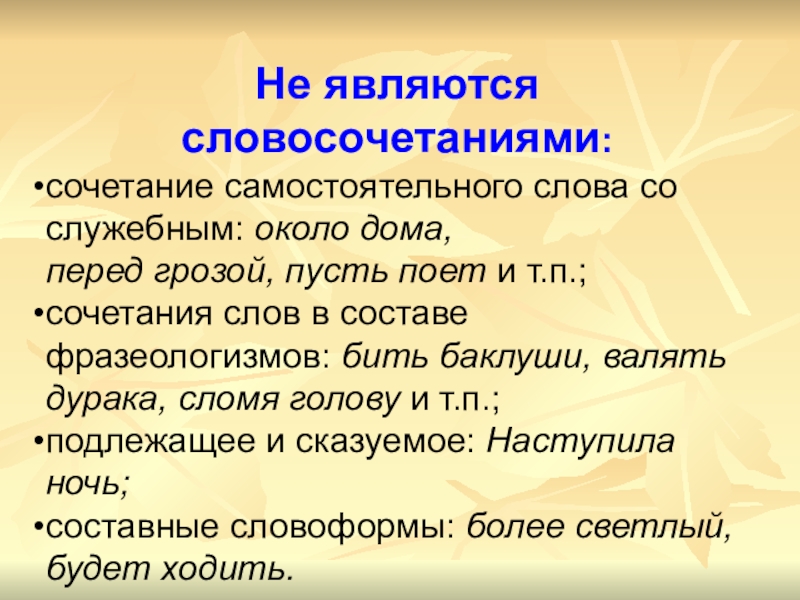 Не являются словосочетаниями:

•сочетание самостоятельного слова со служебным: около дома, перед грозой, пусть поет и т.п.;

•сочетания слов в составе фразеологизмов: бить баклуши, валять дурака, сломя голову и т.п.;

•подлежащее и сказуемое: Наступила ночь;

•составные словоформы: более светлый, будет ходить.